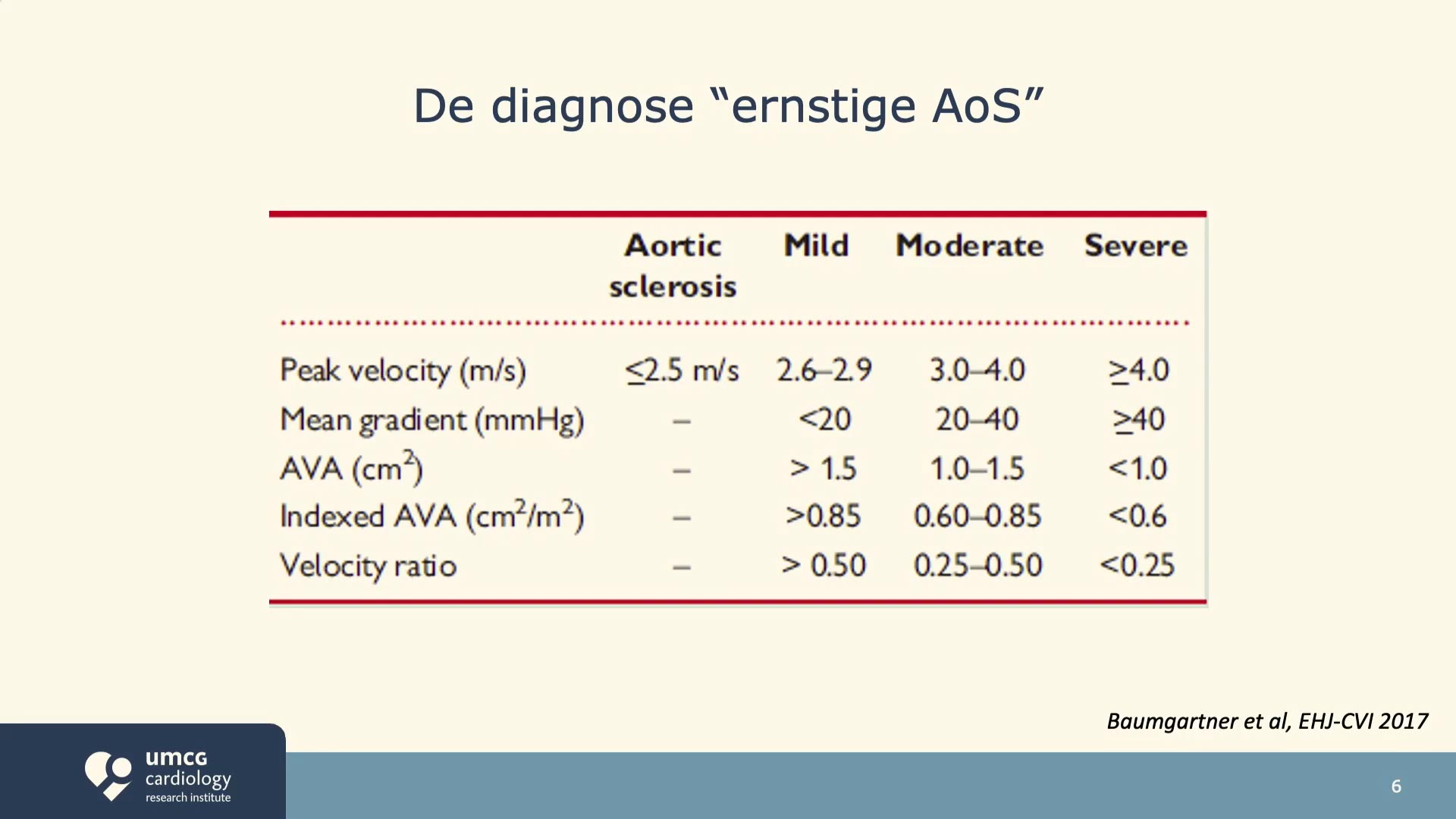 De diagnose "ernstige AoS"

|  | Aortic sclerosis | Mild | Moderate | Severe |
|---|---|---|---|---|
| Peak velocity (m/s) | ≤2.5 m/s | 2.6–2.9 | 3.0–4.0 | ≥4.0 |
| Mean gradient (mmHg) | – | <20 | 20–40 | ≥40 |
| AVA ($cm^2$) | – | > 1.5 | 1.0–1.5 | <1.0 |
| Indexed AVA ($cm^2/m^2$) | – | >0.85 | 0.60–0.85 | <0.6 |
| Velocity ratio | – | > 0.50 | 0.25–0.50 | <0.25 |

Baumgartner et al, EHJ-CVI 2017

umcg
cardiology
research institute

6